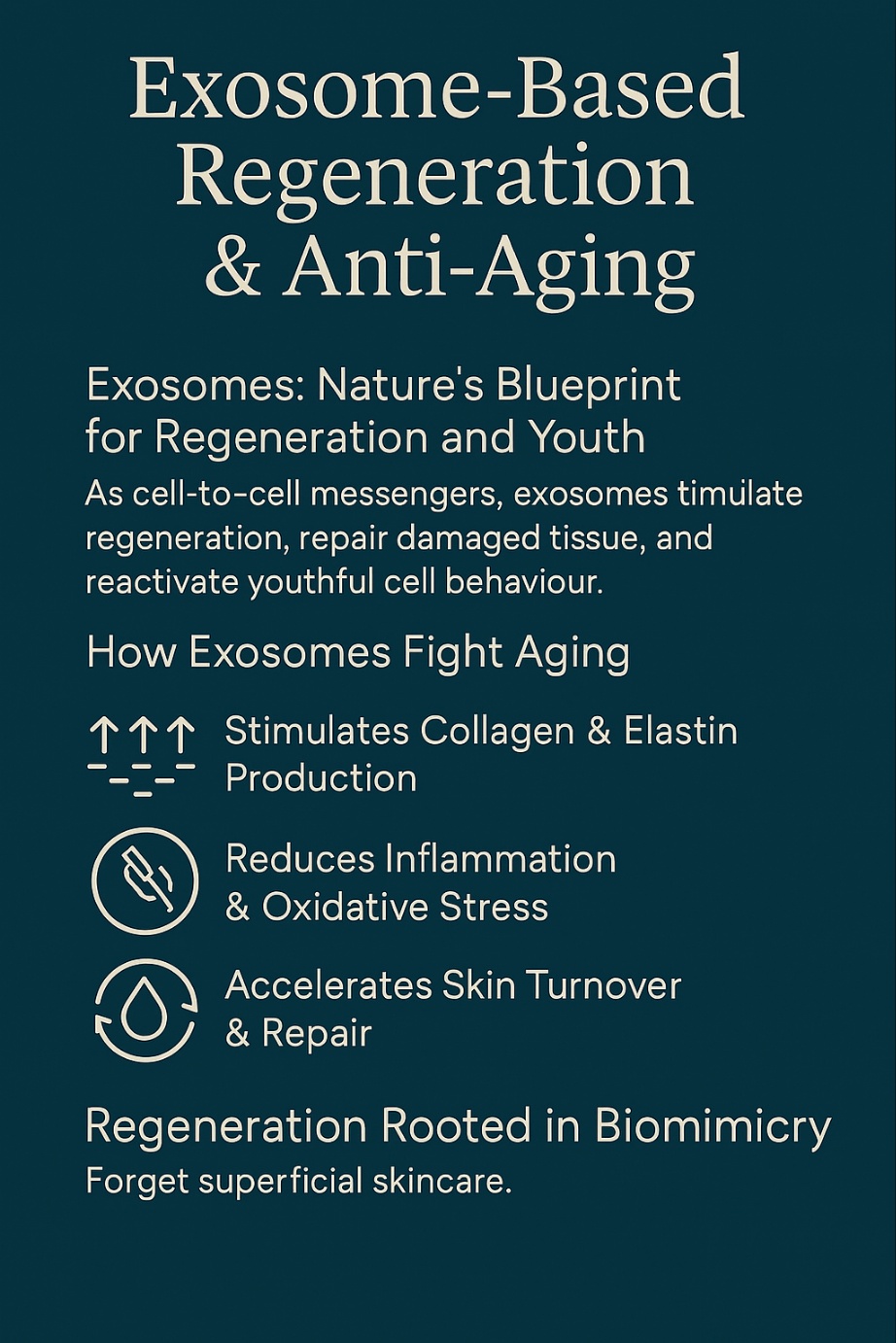 Exosome-Based Regeneration & Anti-Aging

Exosomes: Nature's Blueprint for Regeneration and Youth

As cell-to-cell messengers, exosomes timulate regeneration, repair damaged tissue, and reactivate youthful cell behaviour.

How Exosomes Fight Aging

Stimulates Collagen & Elastin Production

Reduces Inflammation & Oxidative Stress

Accelerates Skin Turnover & Repair

Regeneration Rooted in Biomimicry

Forget superficial skincare.